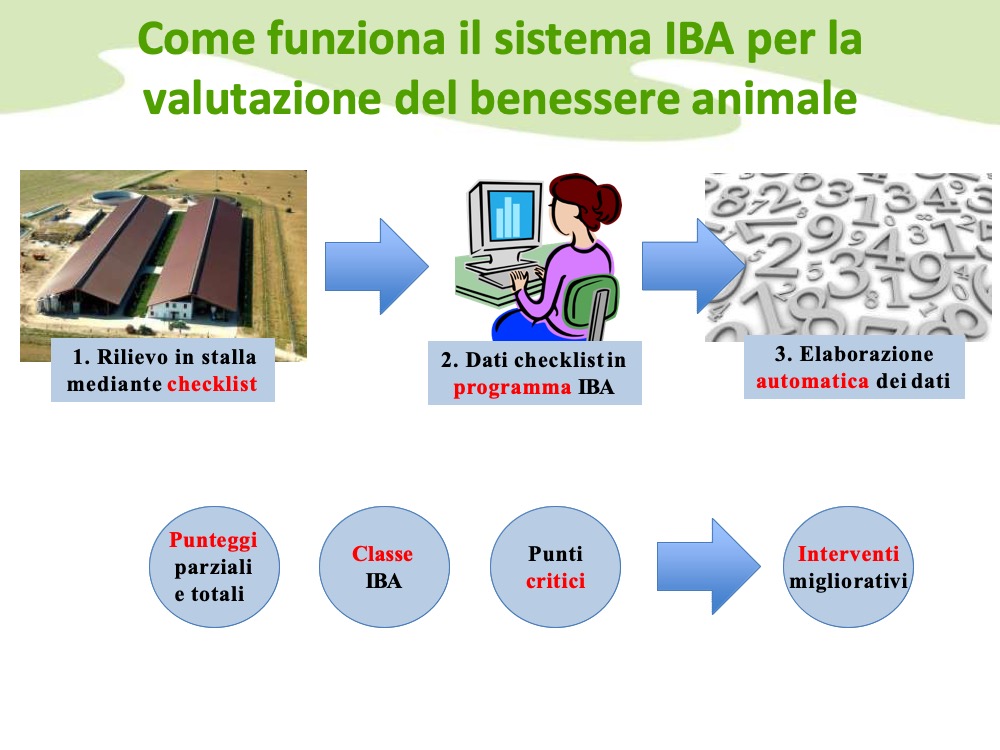 Come funziona il sistema IBA per la valutazione del benessere animale

1. Rilievo in stalla mediante checklist

2. Dati checklist in programma IBA

3. Elaborazione automatica dei dati

Punteggi parziali e totali

Classe IBA

Punti critici

Interventi migliorativi